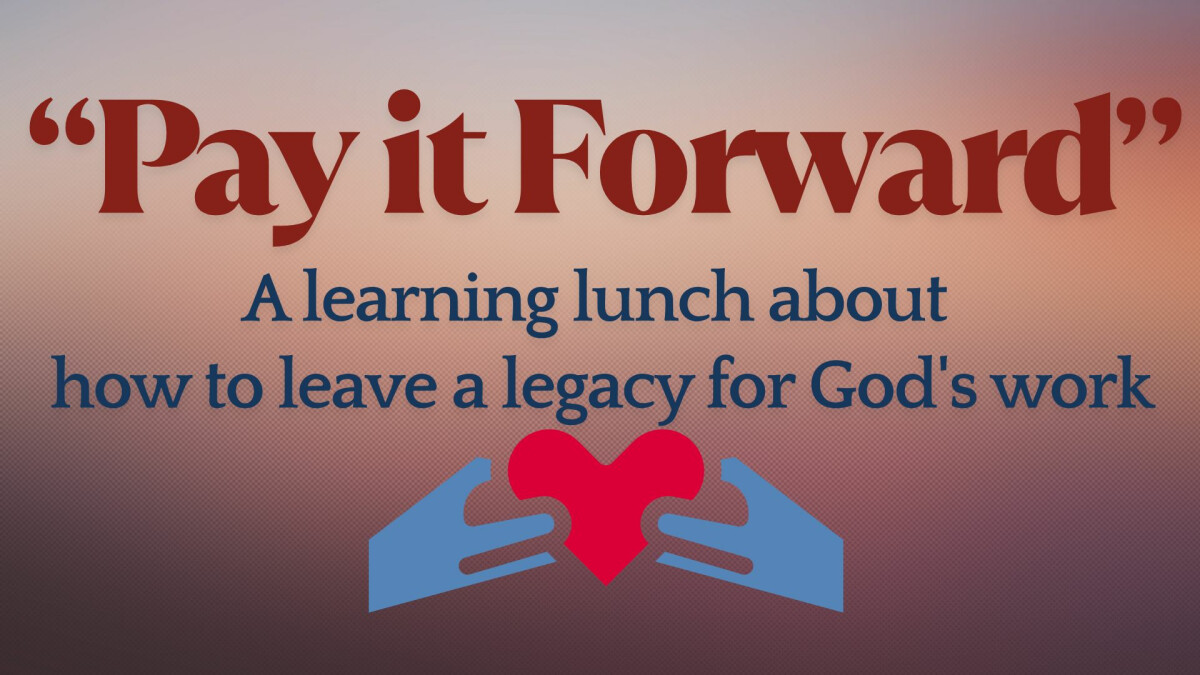 “Pay it Forward”

A learning lunch about how to leave a legacy for God's work